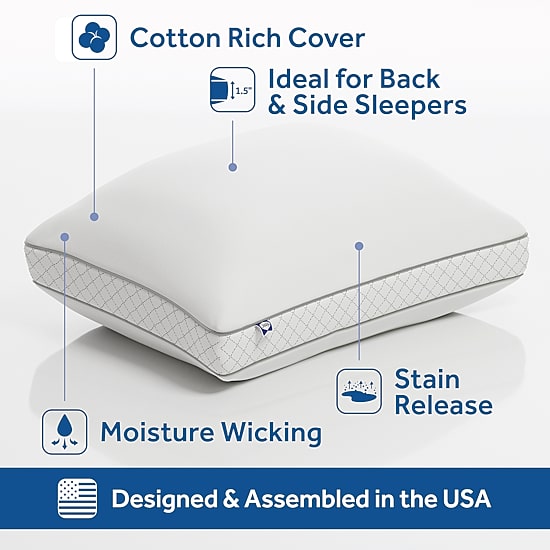 Cotton Rich Cover

1.5"

Ideal for Back & Side Sleepers

Stain Release

Moisture Wicking

Designed & Assembled in the USA